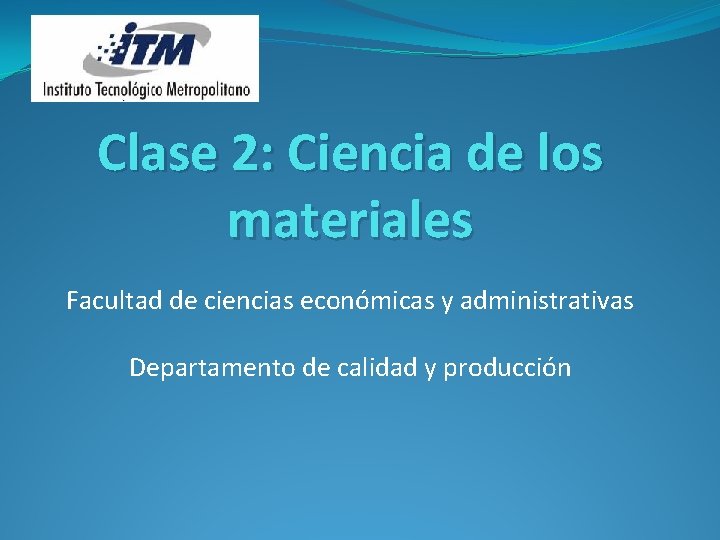 ITM
Instituto Tecnológico Metropolitano

Clase 2: Ciencia de los materiales

Facultad de ciencias económicas y administrativas

Departamento de calidad y producción